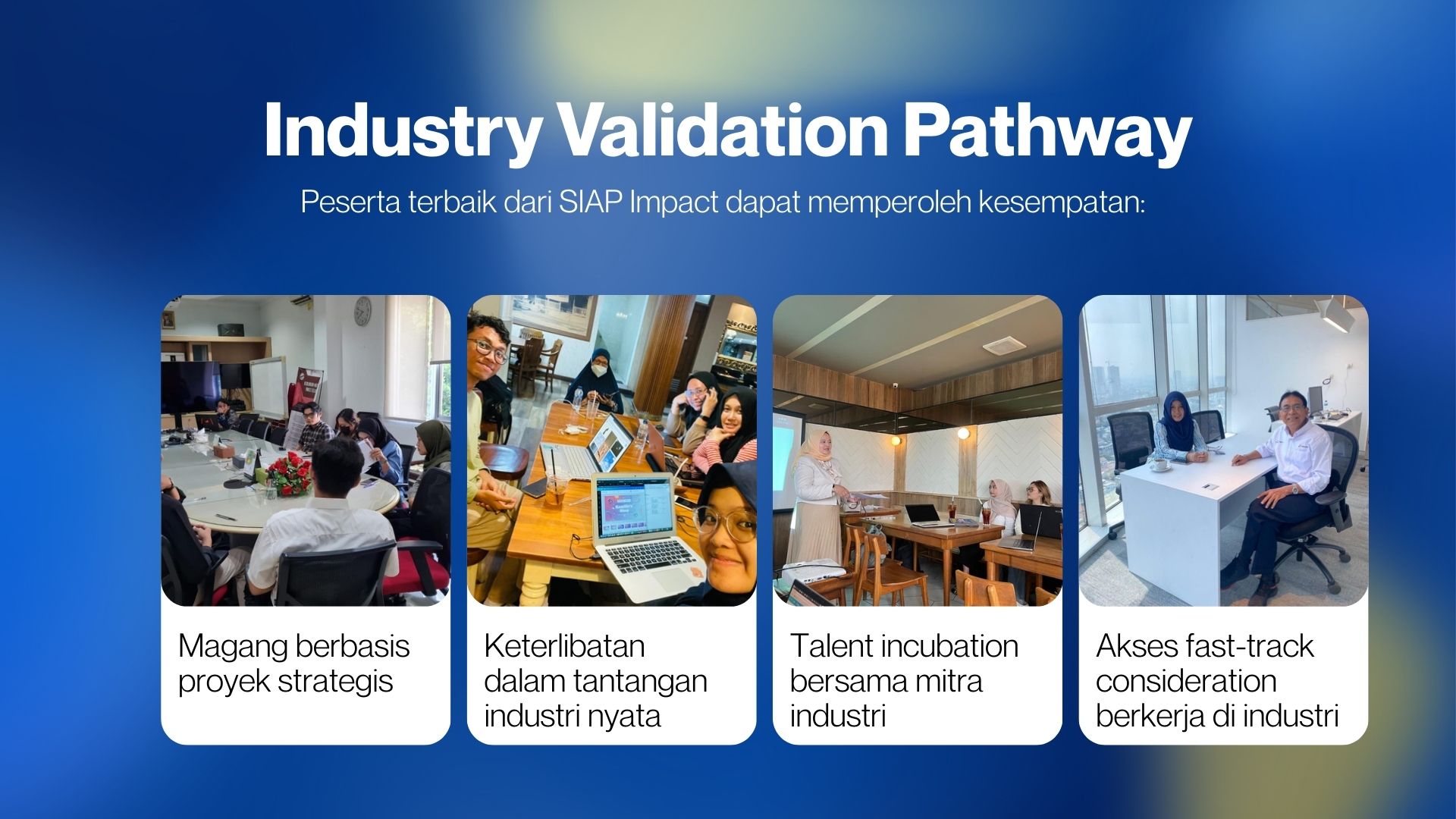 Industry Validation Pathway

Peserta terbaik dari SIAP Impact dapat memperoleh kesempatan:

Magang berbasis proyek strategis

Keterlibatan dalam tantangan industri nyata

Talent incubation bersama mitra industri

Akses fast-track consideration berkerja di industri